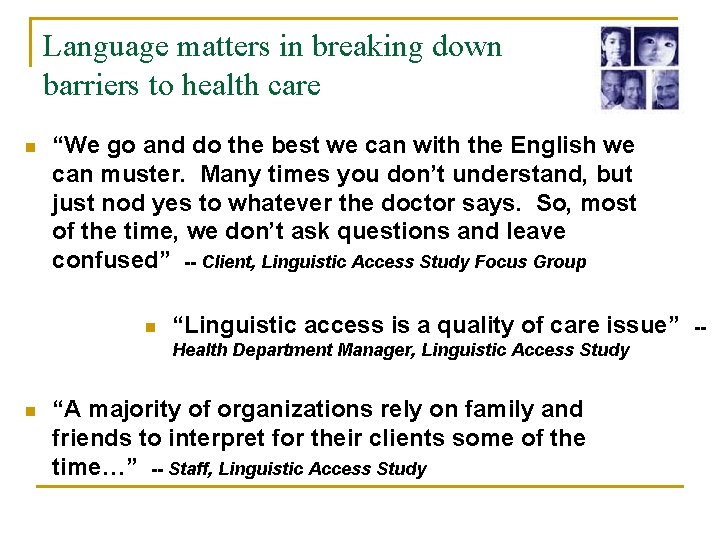 Language matters in breaking down barriers to health care

“We go and do the best we can with the English we can muster. Many times you don’t understand, but just nod yes to whatever the doctor says. So, most of the time, we don’t ask questions and leave confused” -- Client, Linguistic Access Study Focus Group

“Linguistic access is a quality of care issue” -- Health Department Manager, Linguistic Access Study

“A majority of organizations rely on family and friends to interpret for their clients some of the time…” -- Staff, Linguistic Access Study